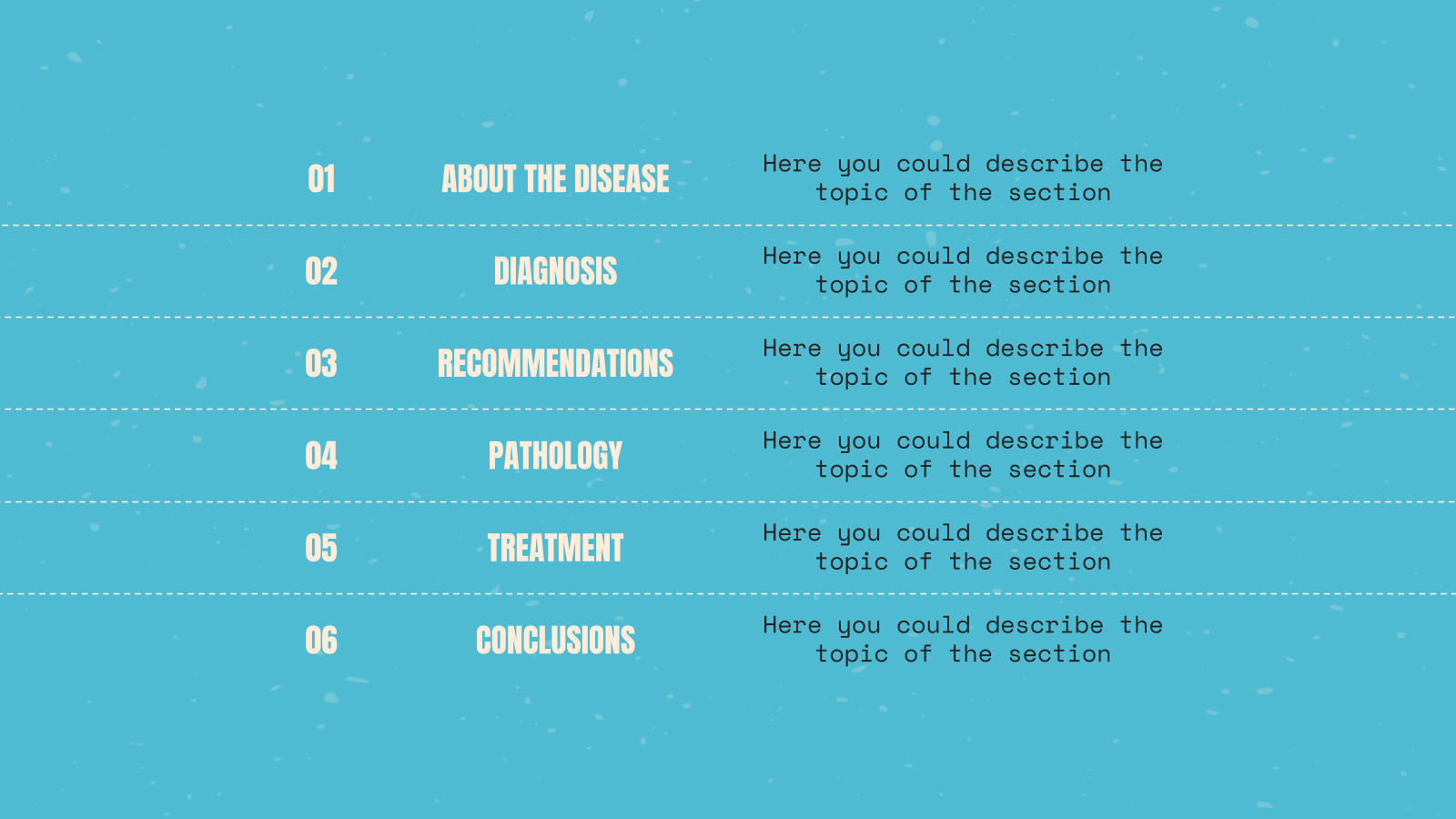 01 ABOUT THE DISEASE Here you could describe the topic of the section

02 DIAGNOSIS Here you could describe the topic of the section

03 RECOMMENDATIONS Here you could describe the topic of the section

04 PATHOLOGY Here you could describe the topic of the section

05 TREATMENT Here you could describe the topic of the section

06 CONCLUSIONS Here you could describe the topic of the section